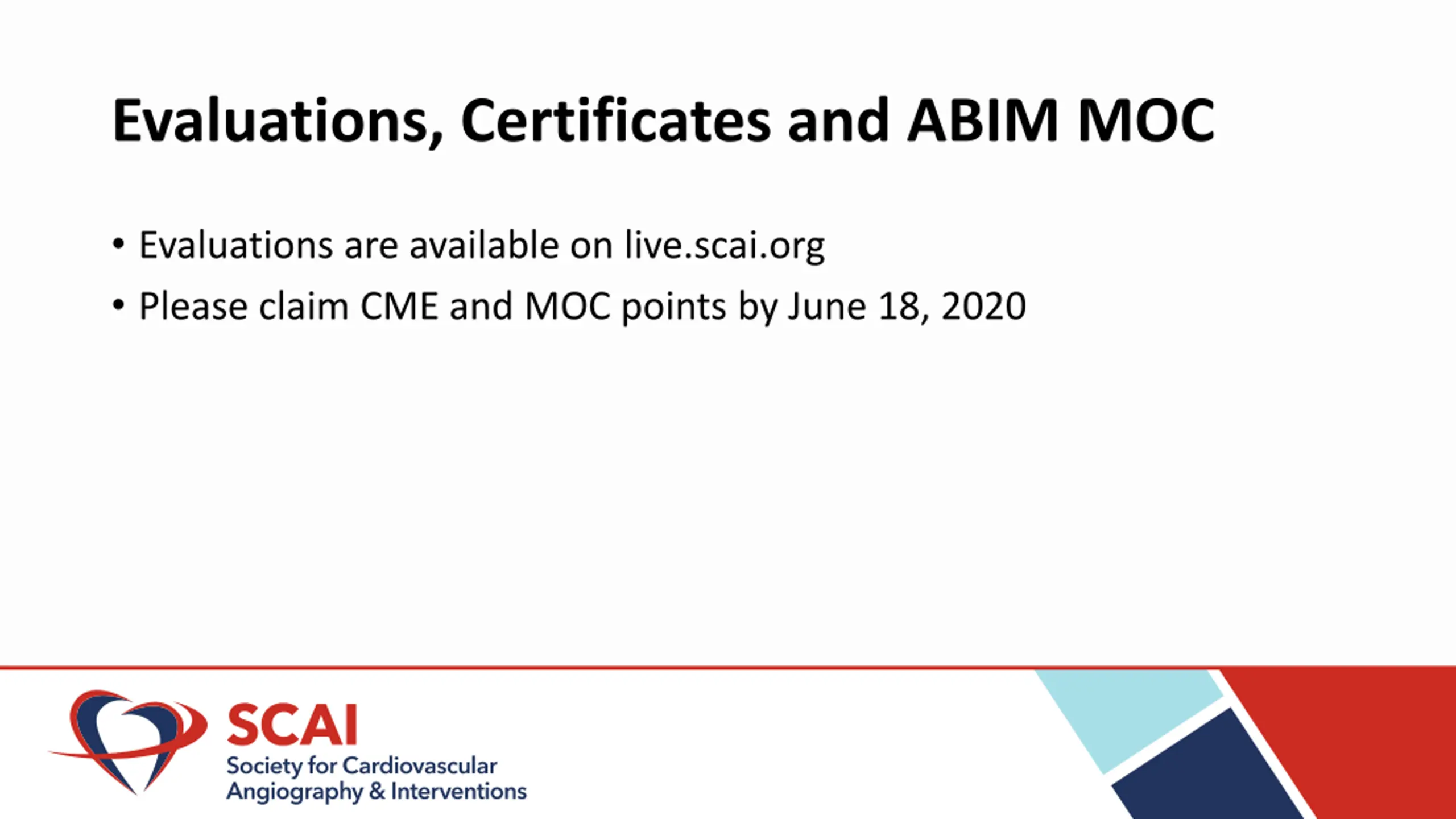 Evaluations, Certificates and ABIM MOC

• Evaluations are available on live.scai.org
• Please claim CME and MOC points by June 18, 2020

SCAI
Society for Cardiovascular Angiography & Interventions